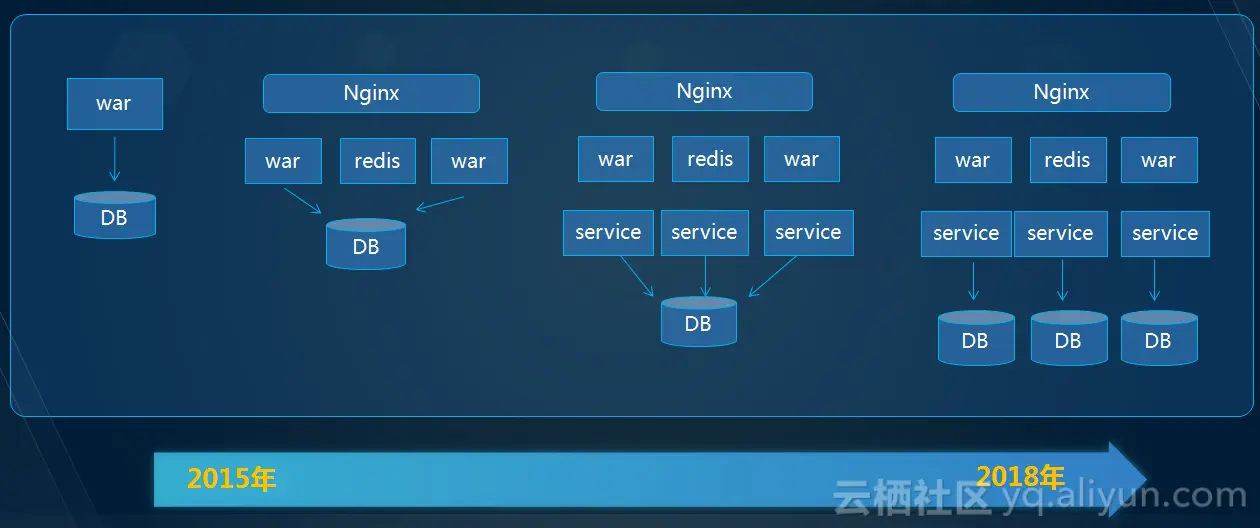 war

DB

Nginx

war redis war

DB

Nginx

war redis war

service service service

DB

Nginx

war redis war

service service service

DB DB DB

2015年

2018年

云栖社区 yq.aliyun.com